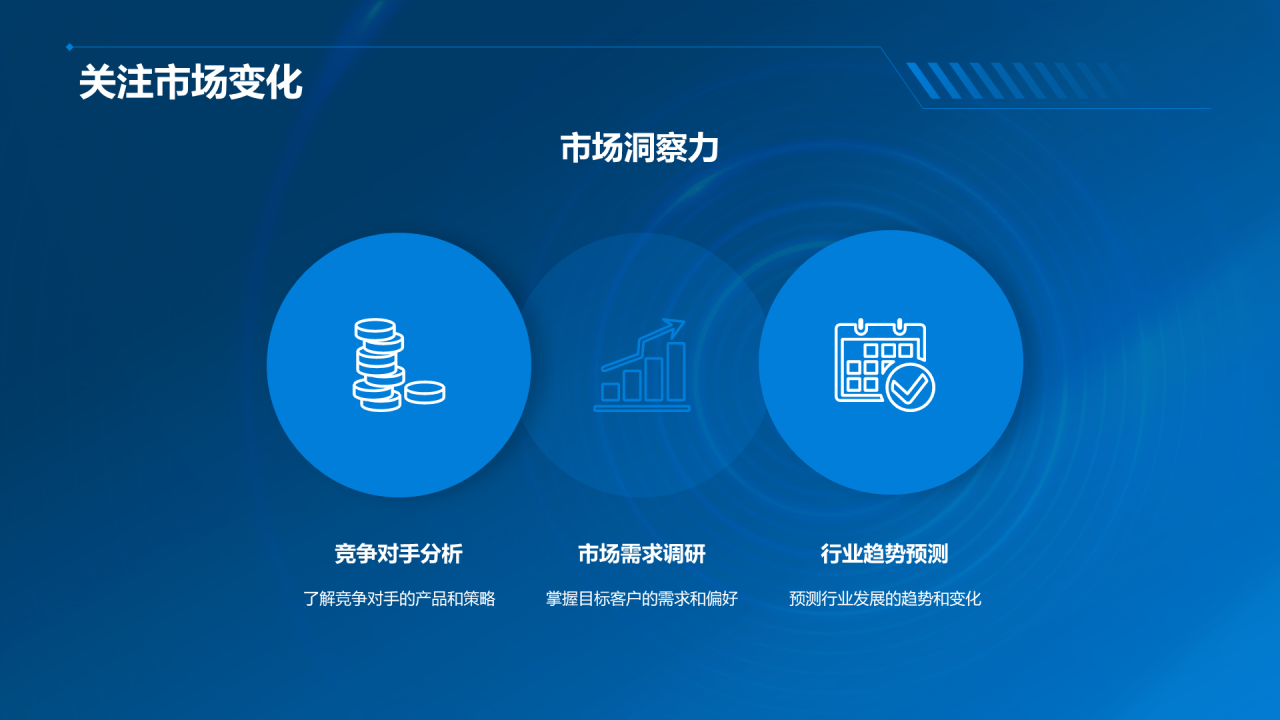 关注市场变化

市场洞察力

竞争对手分析

了解竞争对手的产品和策略

市场需求调研

掌握目标客户的需求和偏好

行业趋势预测

预测行业发展的趋势和变化